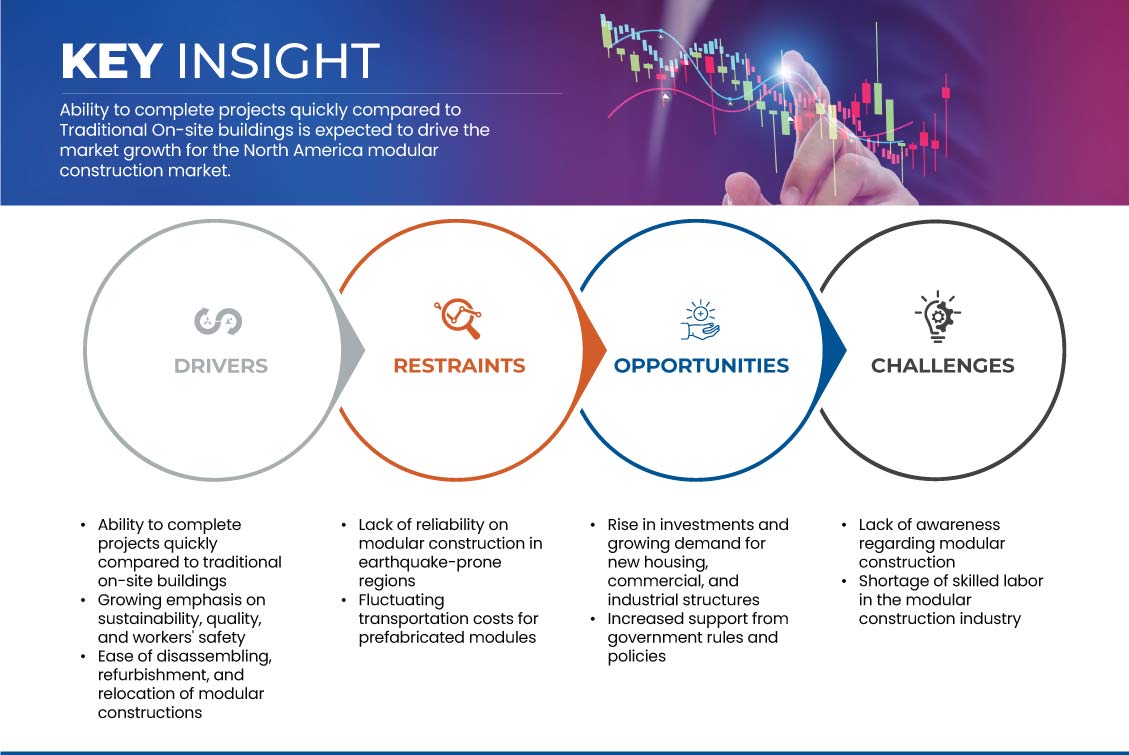 KEY INSIGHT

Ability to complete projects quickly compared to Traditional On-site buildings is expected to drive the market growth for the North America modular construction market.

DRIVERS

RESTRAINTS

OPPORTUNITIES

CHALLENGES

• Ability to complete projects quickly compared to traditional on-site buildings
• Growing emphasis on sustainability, quality, and workers' safety
• Ease of disassembling, refurbishment, and relocation of modular constructions

• Lack of reliability on modular construction in earthquake-prone regions
• Fluctuating transportation costs for prefabricated modules

• Rise in investments and growing demand for new housing, commercial, and industrial structures
• Increased support from government rules and policies

• Lack of awareness regarding modular construction
• Shortage of skilled labor in the modular construction industry